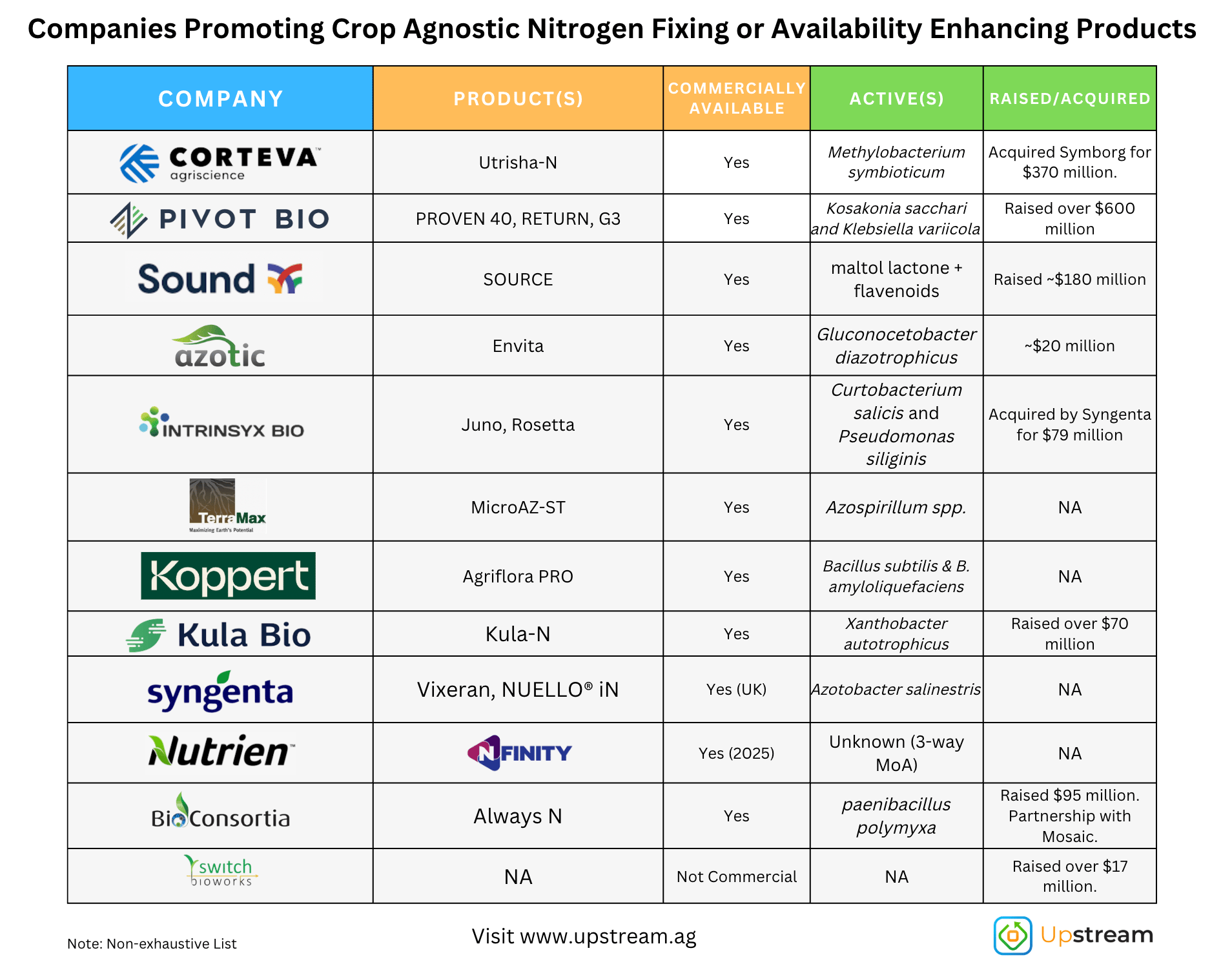 Companies Promoting Crop Agnostic Nitrogen Fixing or Availability Enhancing Products

| COMPANY | PRODUCT(S) | COMMERCIALLY AVAILABLE | ACTIVE(S) | RAISED/ACQUIRED |
|---|---|---|---|---|
| CORTEVA agriscience | Utrisha-N | Yes | Methylobacterium symbioticum | Acquired Symborg for $370 million. |
| PIVOT BIO | PROVEN 40, RETURN, G3 | Yes | Kosakonia sacchari and Klebsiella variicola | Raised over $600 million |
| Sound | SOURCE | Yes | maltol lactone + flavenoids | Raised ~$180 million |
| azotic | Envita | Yes | Gluconocetobacter diazotrophicus | ~$20 million |
| INTRINSYX BIO | Juno, Rosetta | Yes | Curtobacterium salicis and Pseudomonas siliginis | Acquired by Syngenta for $79 million |
| TerraMax Maximizing Earth's Potential | MicroAZ-ST | Yes | Azospirillum spp. | NA |
| Koppert | Agriflora PRO | Yes | Bacillus subtilis & B. amyloliquefaciens | NA |
| Kula Bio | Kula-N | Yes | Xanthobacter autotrophicus | Raised over $70 million |
| syngenta | Vixeran, NUELLO® iN | Yes (UK) | Azotobacter salinestris | NA |
| Nutrien | NFINITY | Yes (2025) | Unknown (3-way MoA) | NA |
| BioConsortia | Always N | Yes | paenibacillus polymyxa | Raised $95 million. Partnership with Mosaic. |
| switch bioworks | NA | Not Commercial | NA | Raised over $17 million. |

Note: Non-exhaustive List

Visit www.upstream.ag

Upstream